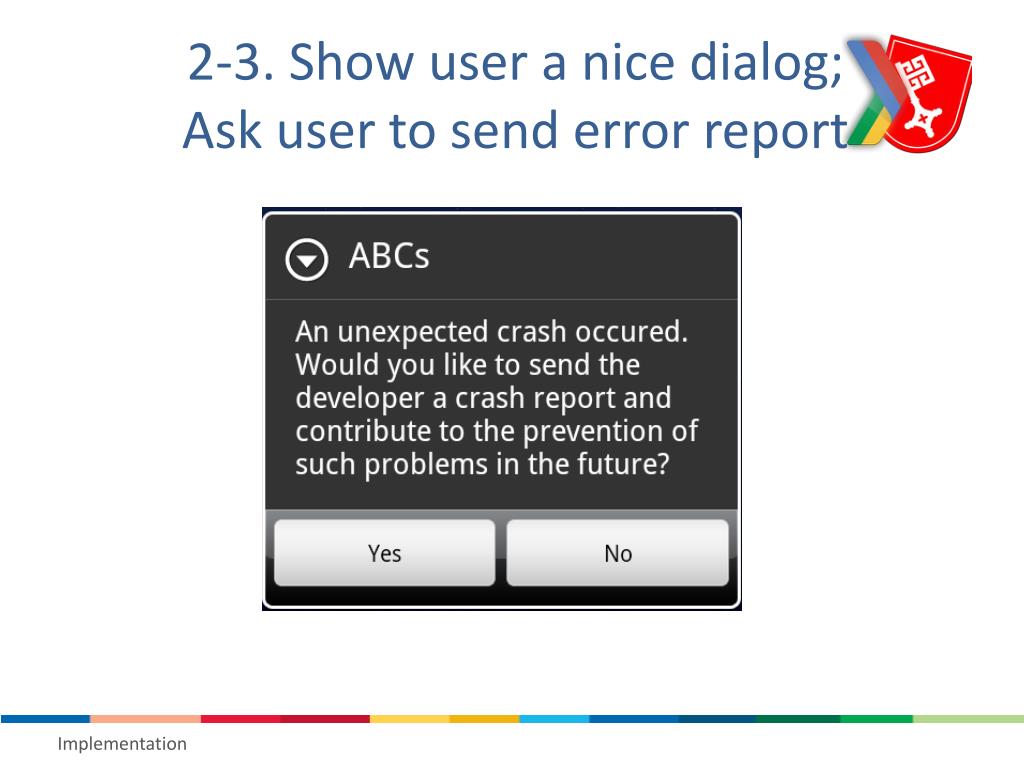 2-3. Show user a nice dialog;
Ask user to send error report

ABCs

An unexpected crash occured. Would you like to send the developer a crash report and contribute to the prevention of such problems in the future?

Yes

No

Implementation